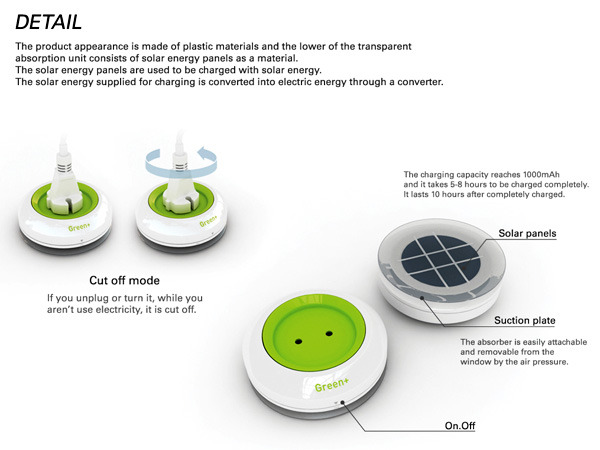 DETAIL

The product appearance is made of plastic materials and the lower of the transparent absorption unit consists of solar energy panels as a material.
The solar energy panels are used to be charged with solar energy.
The solar energy supplied for charging is converted into electric energy through a converter.

Green+

Green+

Cut off mode

If you unplug or turn it, while you aren't use electricity, it is cut off.

The charging capacity reaches 1000mAh and it takes 5-8 hours to be charged completely. It lasts 10 hours after completely charged.

Solar panels

Suction plate

The absorber is easily attachable and removable from the window by the air pressure.

Green+

On.Off